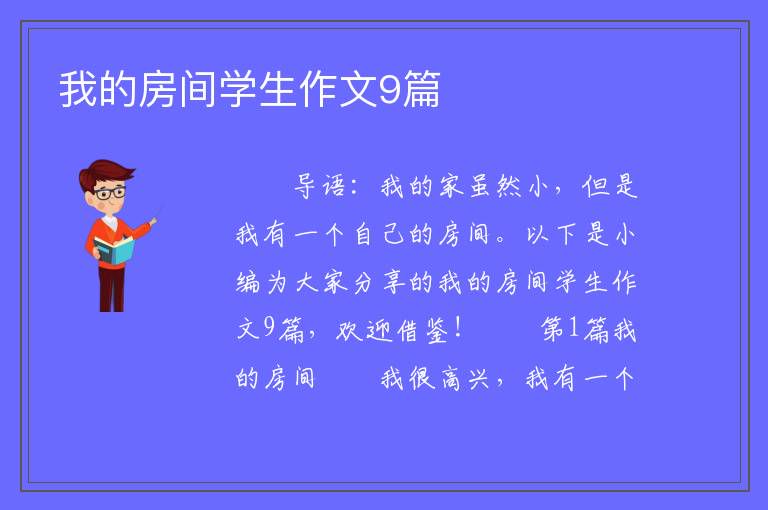 我的房间学生作文9篇

导语：我的家虽然小，但是我有一个自己的房间。以下是小编为大家分享的我的房间学生作文9篇，欢迎借鉴！　　第1篇我的房间　　我很高兴，我有一个